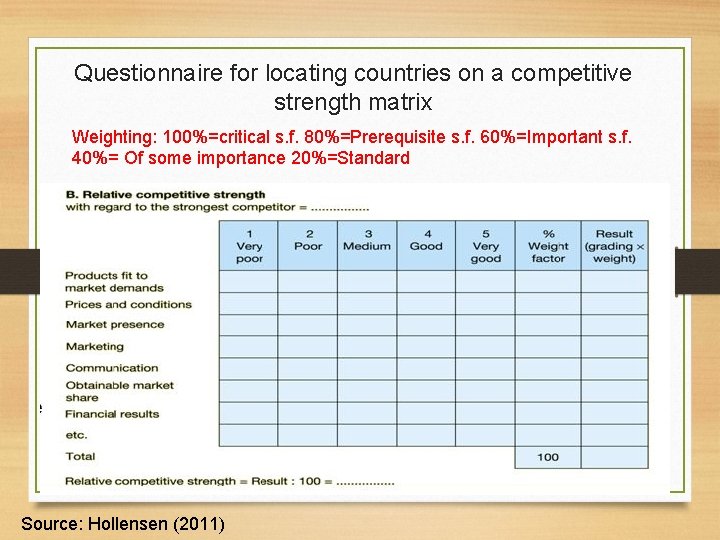 Questionnaire for locating countries on a competitive strength matrix

Weighting: 100%=critical s.f. 80%=Prerequisite s.f. 60%=Important s.f. 40%= Of some importance 20%=Standard

B. Relative competitive strength
with regard to the strongest competitor = ................

| | 1 Very poor | 2 Poor | 3 Medium | 4 Good | 5 Very good | % Weight factor | Result (grading × weight) |
|---|---|---|---|---|---|---|---|
| Products fit to market demands | | | | | | | |
| Prices and conditions | | | | | | | |
| Market presence | | | | | | | |
| Marketing | | | | | | | |
| Communication | | | | | | | |
| Obtainable market share | | | | | | | |
| Financial results | | | | | | | |
| etc. | | | | | | | |
| Total | | | | | | 100 | |

Relative competitive strength = Result : 100 = ................

Source: Hollensen (2011)